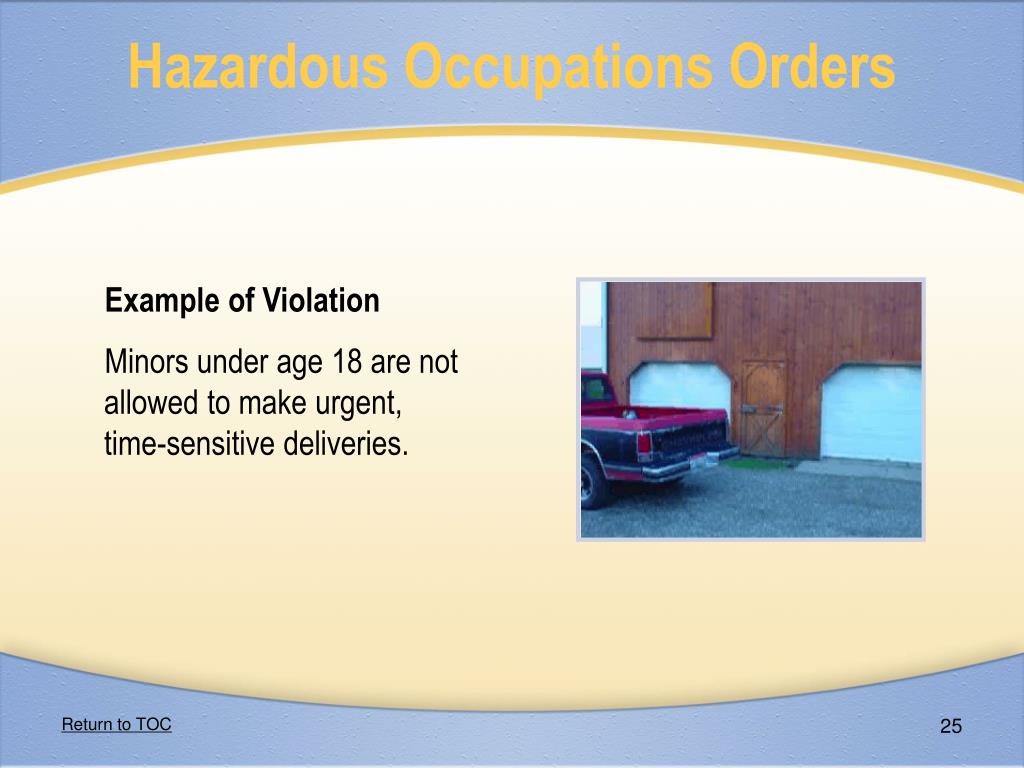 Hazardous Occupations Orders

Example of Violation

Minors under age 18 are not allowed to make urgent, time-sensitive deliveries.

Return to TOC

25